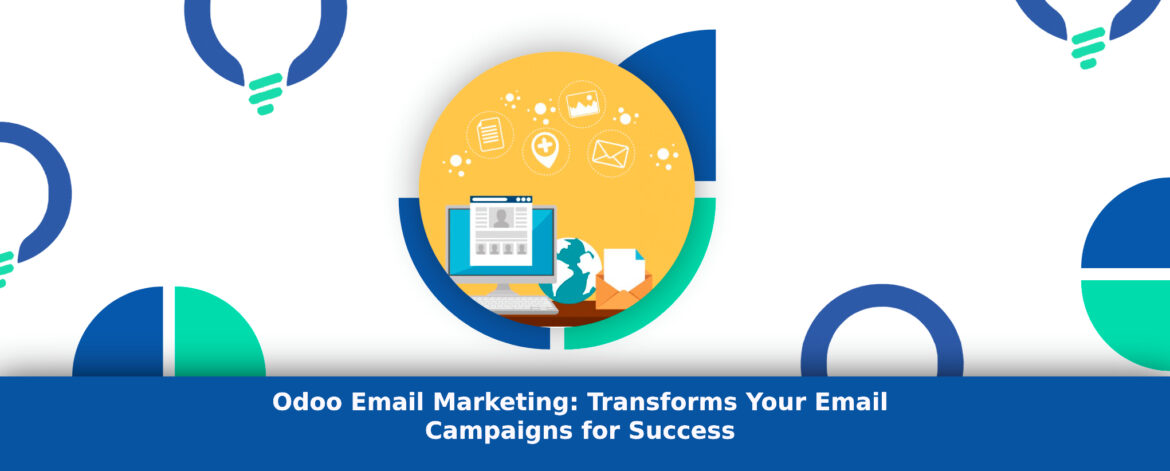 Odoo Email Marketing: Transforms Your Email Campaigns for Success